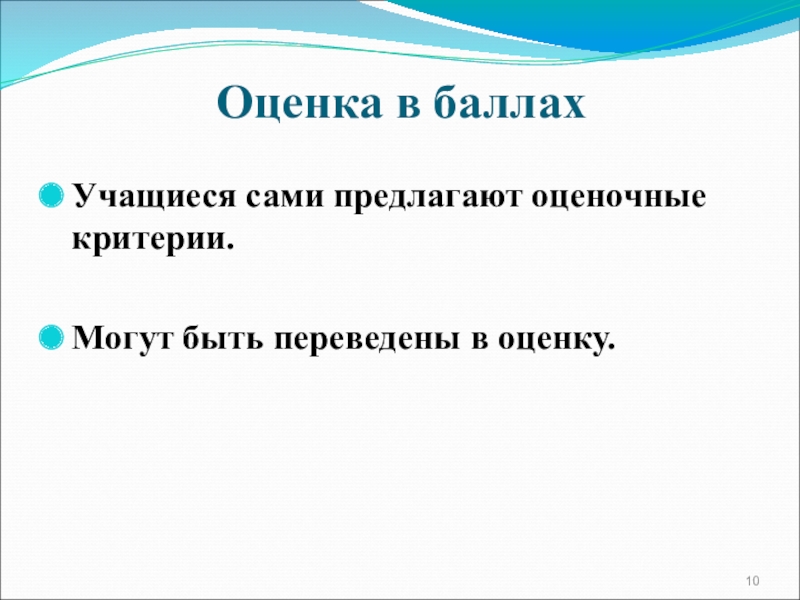 Оценка в баллах

Учащиеся сами предлагают оценочные критерии.

Могут быть переведены в оценку.

10